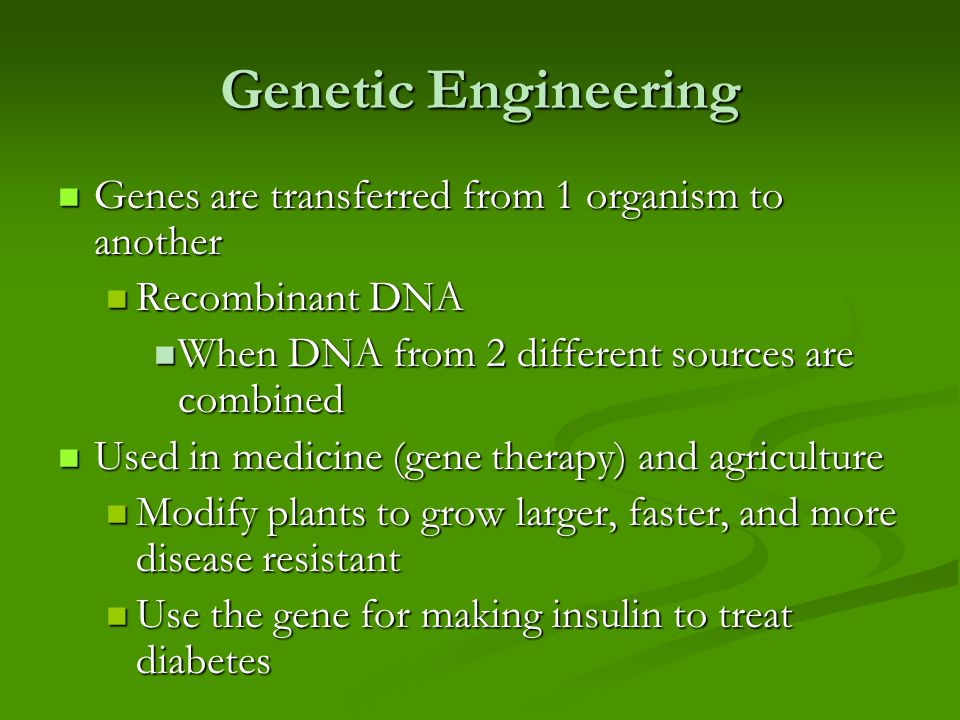 Genetic Engineering

- Genes are transferred from 1 organism to another
  - Recombinant DNA
    - When DNA from 2 different sources are combined
- Used in medicine (gene therapy) and agriculture
  - Modify plants to grow larger, faster, and more disease resistant
  - Use the gene for making insulin to treat diabetes